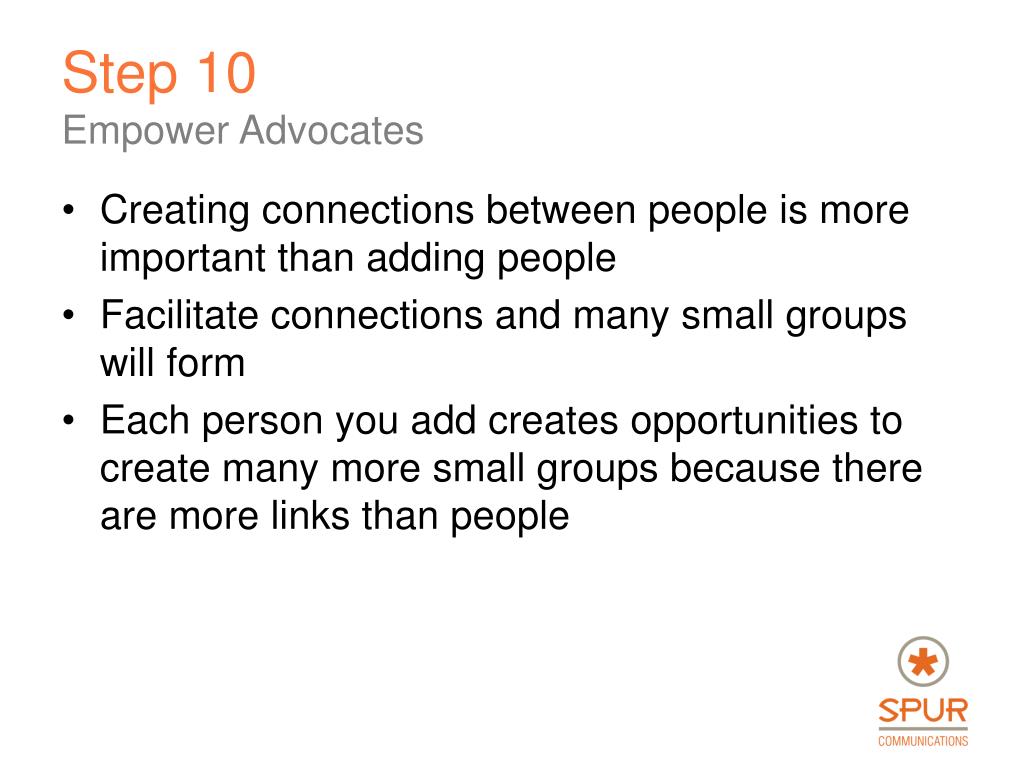 Step 10
Empower Advocates

• Creating connections between people is more important than adding people
• Facilitate connections and many small groups will form
• Each person you add creates opportunities to create many more small groups because there are more links than people

SPUR
COMMUNICATIONS